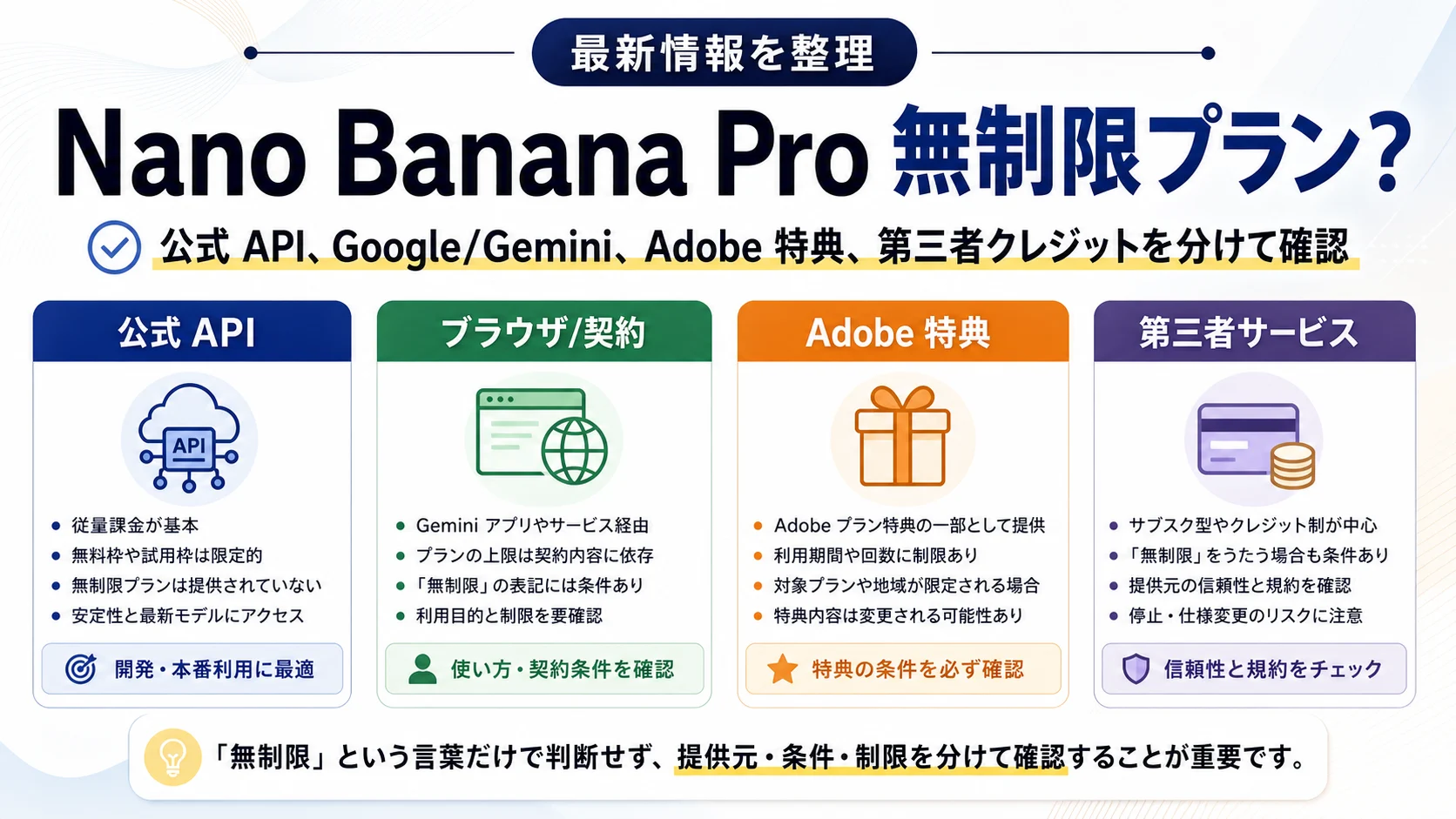 最新情報を整理

Nano Banana Pro 無制限プラン?

公式 API、Google/Gemini、Adobe 特典、第三者クレジットを分けて確認

公式 API

API

- 従量課金が基本
- 無料枠や試用枠は限定的
- 無制限プランは提供されていない
- 安定性と最新モデルにアクセス

開発・本番利用に最適

ブラウザ/契約

- Gemini アプリやサービス経由
- プランの上限は契約内容に依存
- 「無制限」の表記には条件あり
- 利用目的と制限を要確認

使い方・契約条件を確認

Adobe 特典

- Adobe プラン特典の一部として提供
- 利用期間や回数に制限あり
- 対象プランや地域が限定される場合
- 特典内容は変更される可能性あり

特典の条件を必ず確認

第三者サービス

- サブスク型やクレジット制が中心
- 「無制限」をうたう場合も条件あり
- 提供元の信頼性と規約を確認
- 停止・仕様変更のリスクに注意

信頼性と規約をチェック

「無制限」という言葉だけで判断せず、提供元・条件・制限を分けて確認することが重要です。